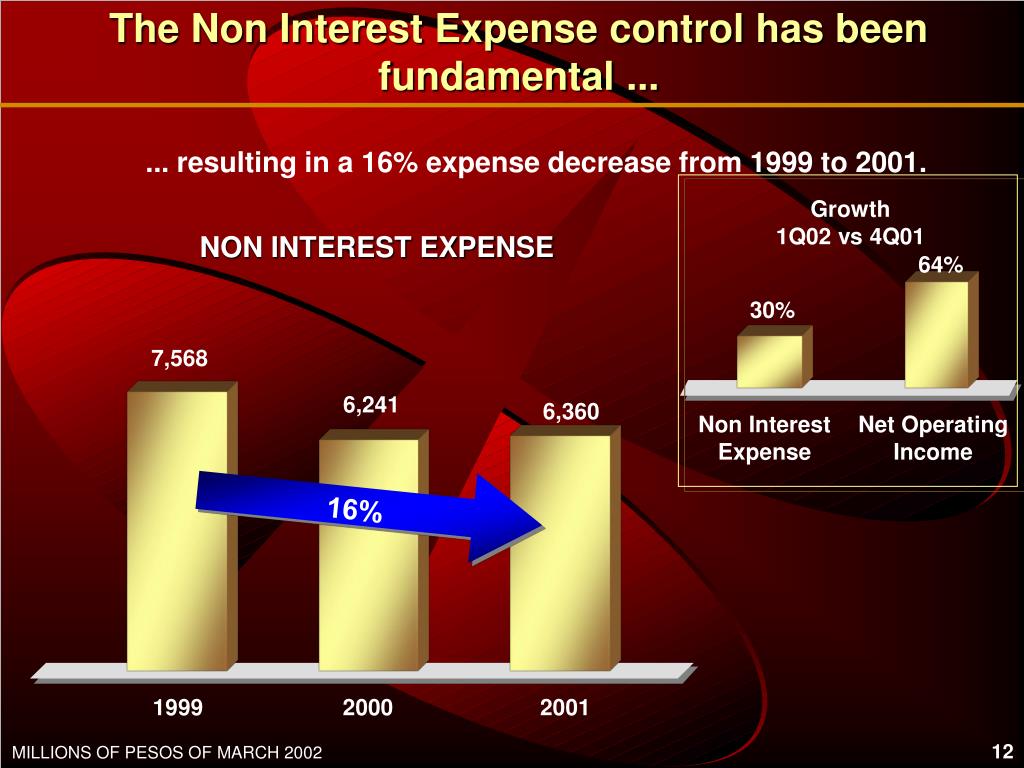 The Non Interest Expense control has been fundamental ...

... resulting in a 16% expense decrease from 1999 to 2001.

NON INTEREST EXPENSE

7,568
6,241
6,360

16%

1999
2000
2001

Growth
1Q02 vs 4Q01

30%
64%

Non Interest Expense
Net Operating Income

MILLIONS OF PESOS OF MARCH 2002

12